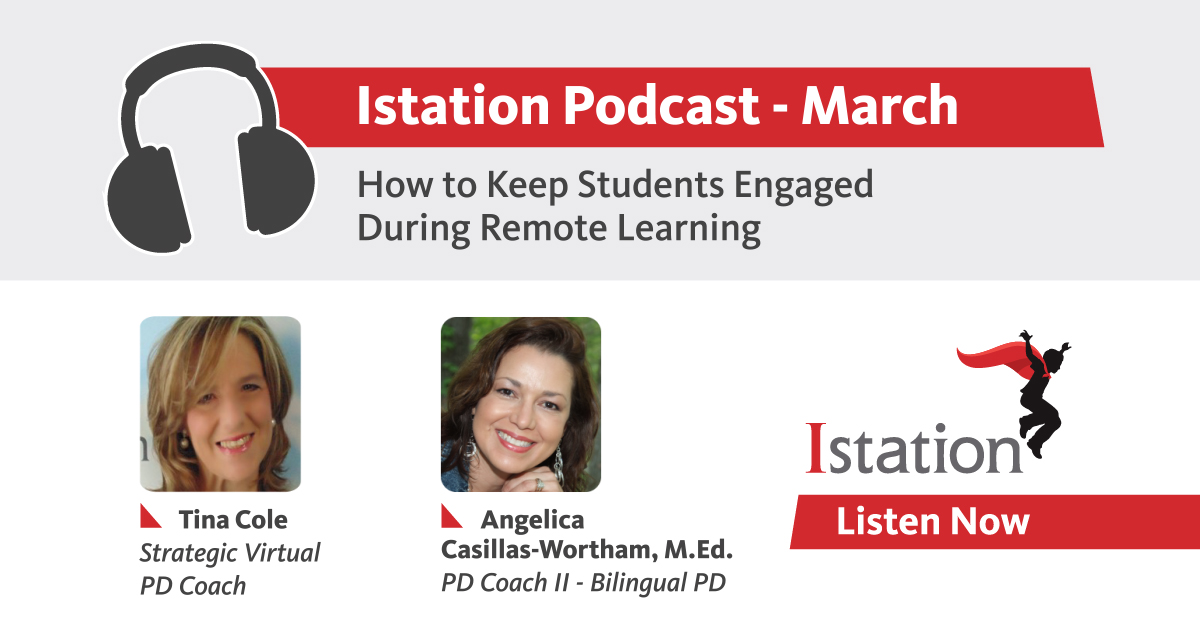 Istation Podcast - March

How to Keep Students Engaged During Remote Learning

Tina Cole
Strategic Virtual PD Coach

Angelica Casillas-Wortham, M.Ed.
PD Coach II - Bilingual PD

Istation

Listen Now